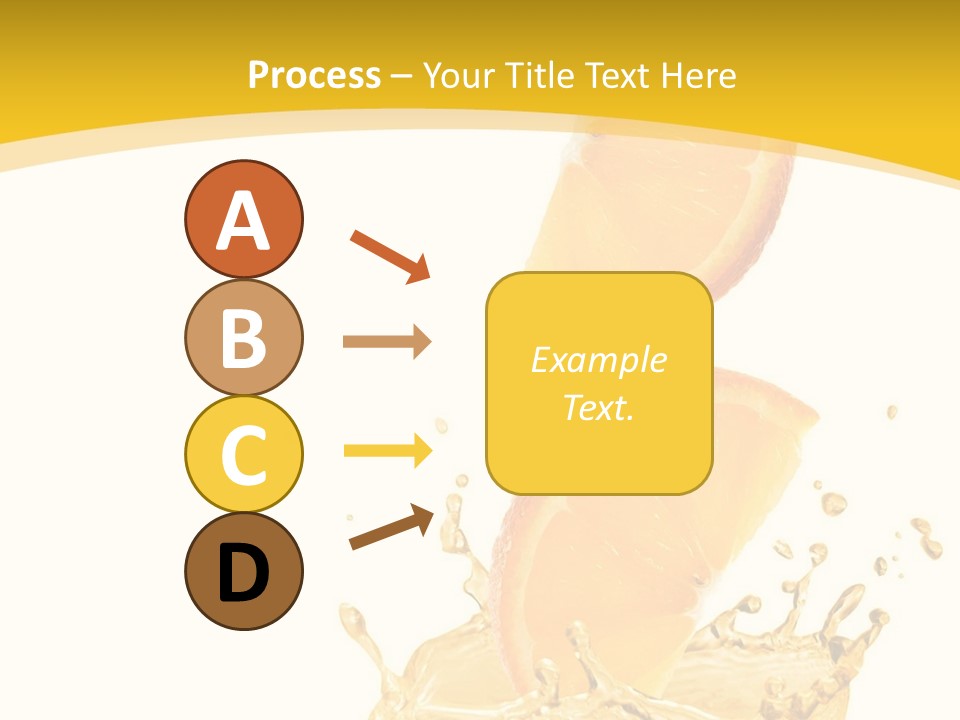 Process – Your Title Text Here

A

B

C

D

Example Text.